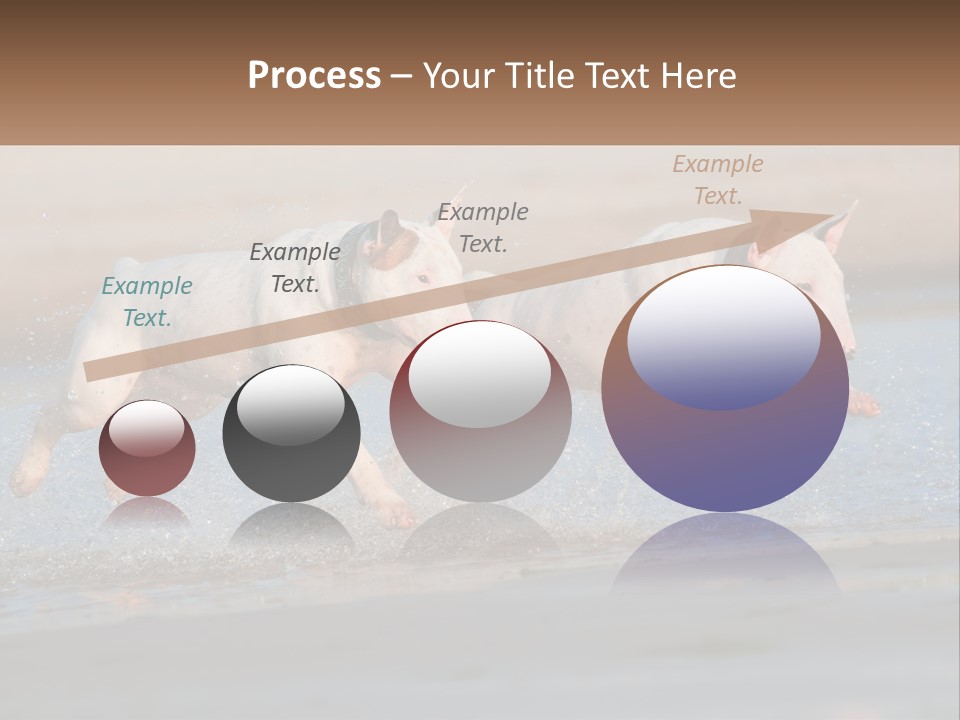 Process – Your Title Text Here

Example Text.

Example Text.

Example Text.

Example Text.